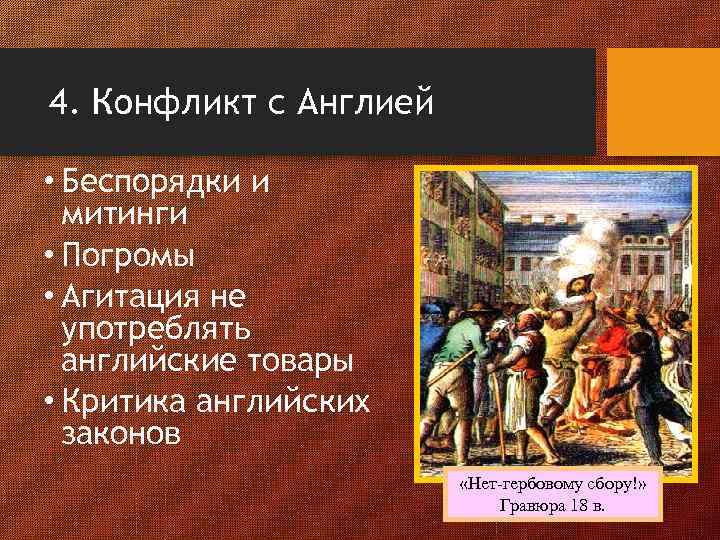 4. Конфликт с Англией

• Беспорядки и митинги
• Погромы
• Агитация не употреблять английские товары
• Критика английских законов

«Нет-гербовому сбору!»
Гравюра 18 в.